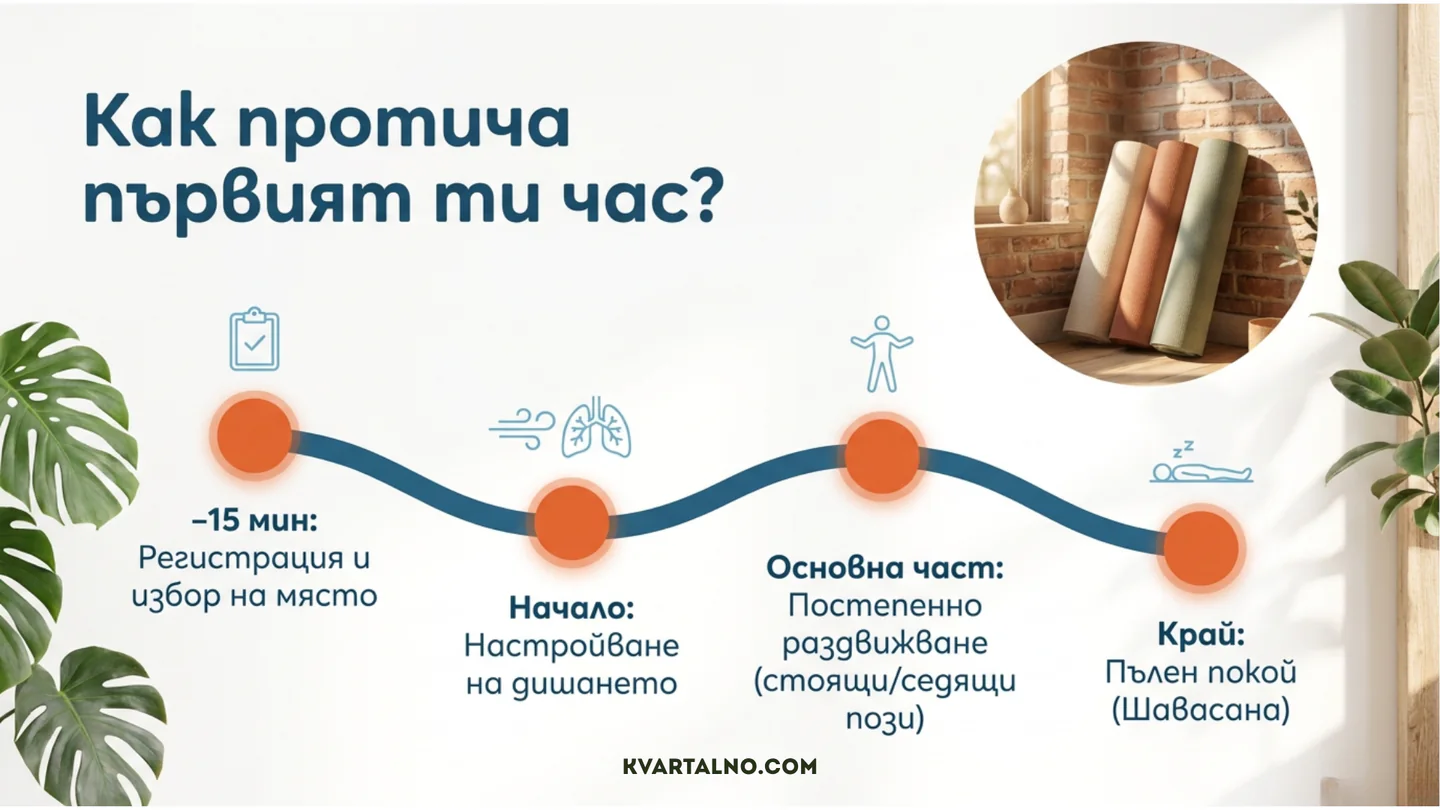 Как протича първият ти час?

–15 мин:
Регистрация и избор на място

Начало:
Настройване на дишането

Основна част:
Постепенно раздвижване (стоящи/седящи пози)

Край:
Пълен покой (Шавасана)

KVARTALNO.COM